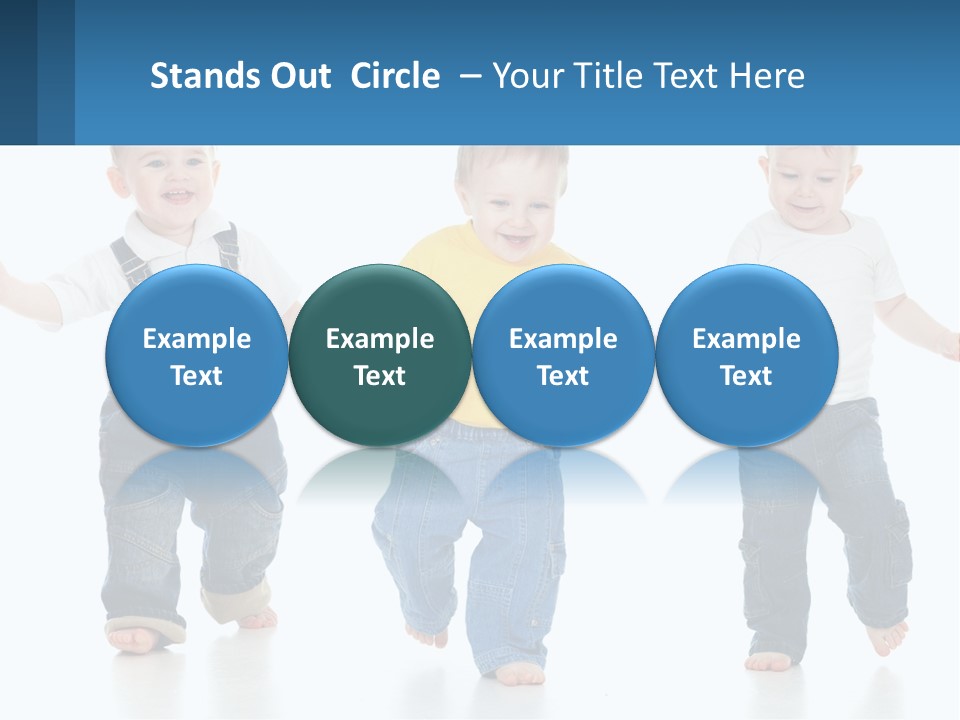 Stands Out Circle – Your Title Text Here

Example Text

Example Text

Example Text

Example Text